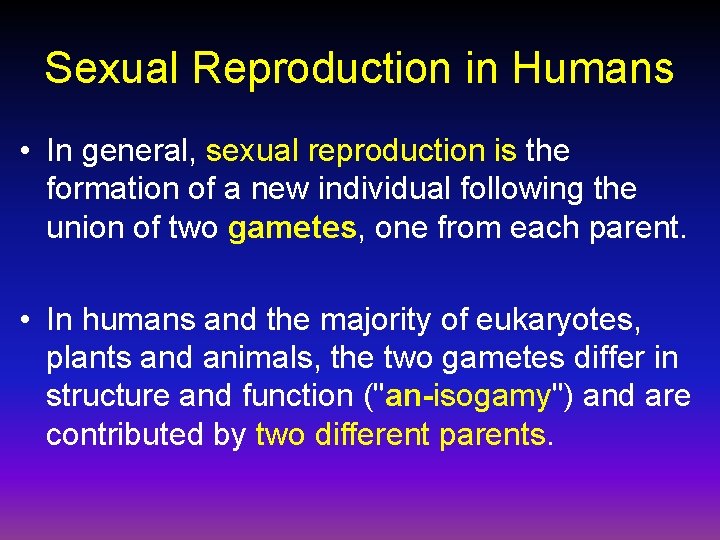 Sexual Reproduction in Humans

• In general, sexual reproduction is the formation of a new individual following the union of two gametes, one from each parent.

• In humans and the majority of eukaryotes, plants and animals, the two gametes differ in structure and function ("an-isogamy") and are contributed by two different parents.